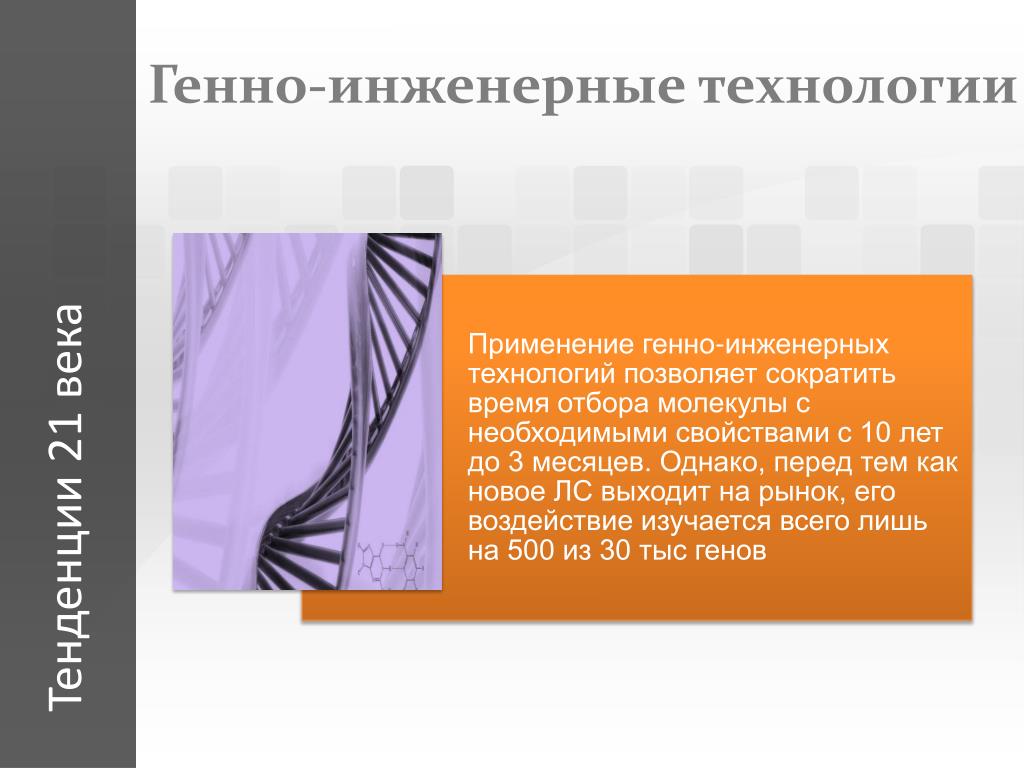 Тенденции 21 века

Генно-инженерные технологии

Применение генно-инженерных технологий позволяет сократить время отбора молекулы с необходимыми свойствами с 10 лет до 3 месяцев. Однако, перед тем как новое ЛС выходит на рынок, его воздействие изучается всего лишь на 500 из 30 тыс генов